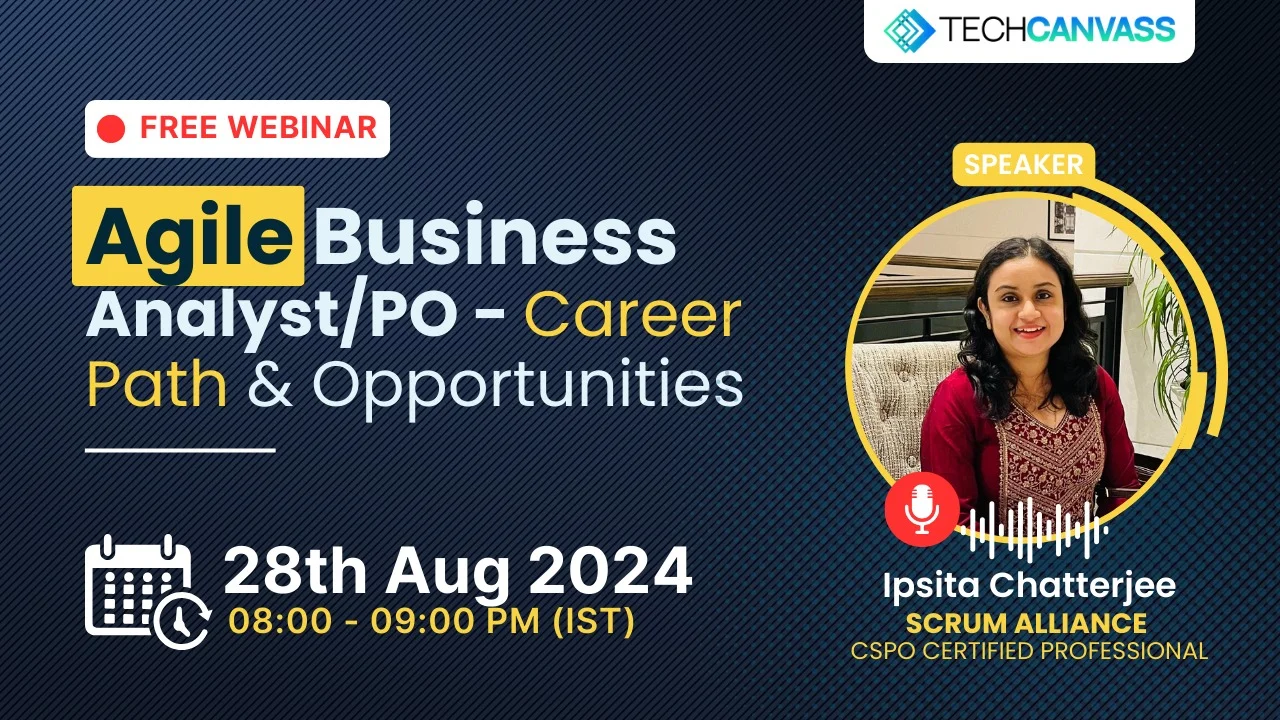 TECHCANVASS

FREE WEBINAR

Agile Business Analyst/PO - Career Path & Opportunities

28th Aug 2024
08:00 - 09:00 PM (IST)

SPEAKER

Ipsita Chatterjee
SCRUM ALLIANCE
CSPO CERTIFIED PROFESSIONAL